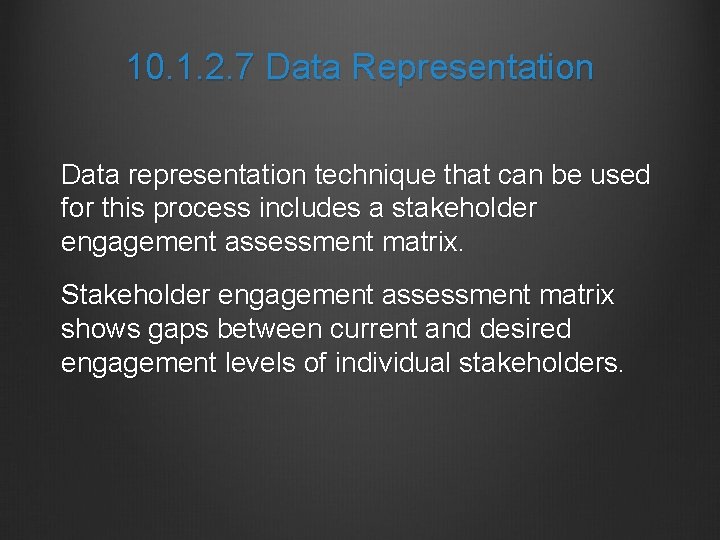 10.1.2.7 Data Representation

Data representation technique that can be used for this process includes a stakeholder engagement assessment matrix.

Stakeholder engagement assessment matrix shows gaps between current and desired engagement levels of individual stakeholders.